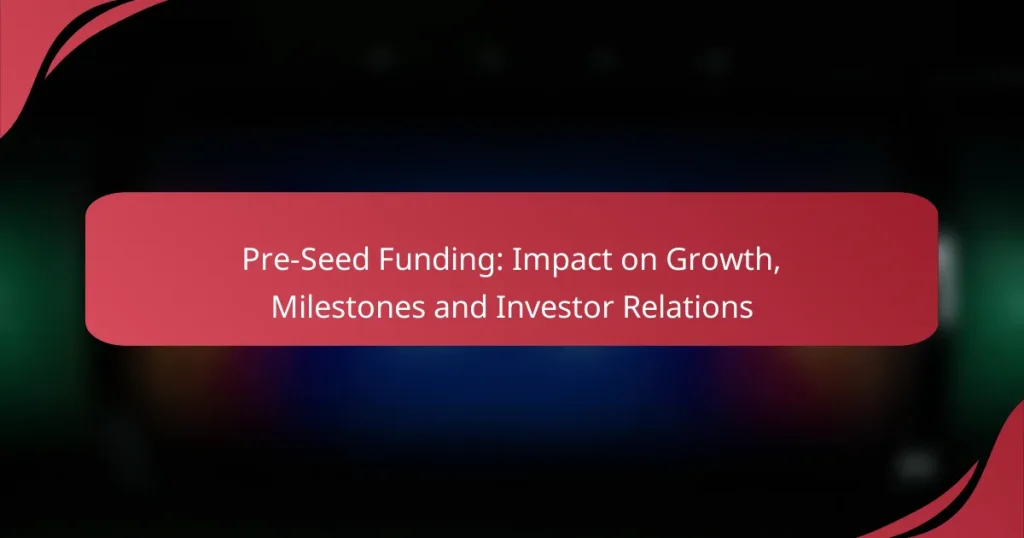 Pre-Seed Funding: Impact on Growth, Milestones and Investor Relations